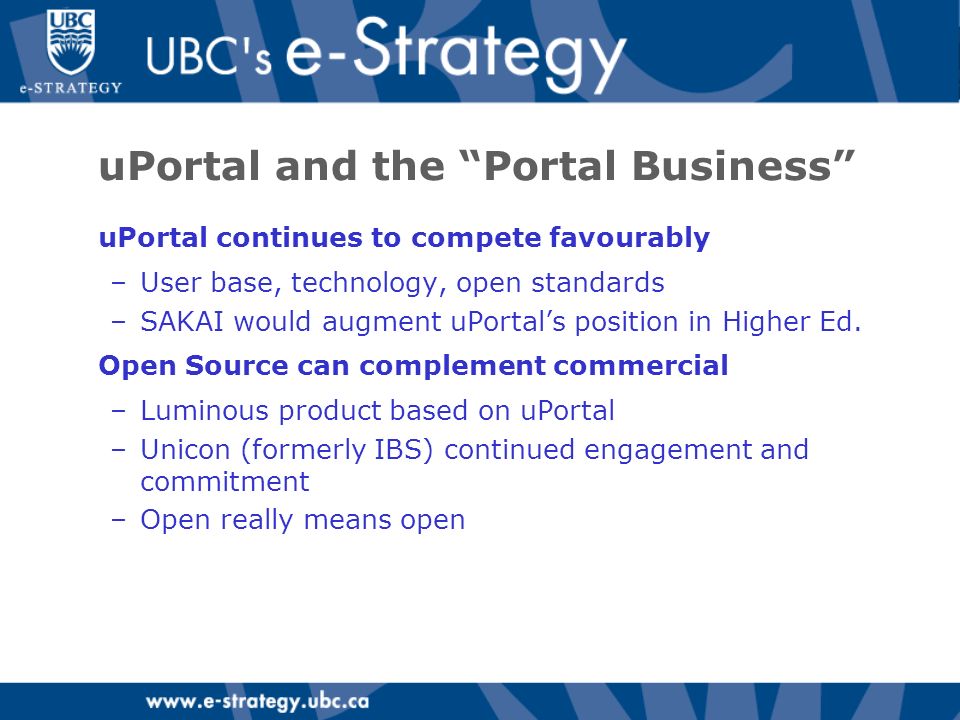 UBC
e-STRATEGY

UBC's e-Strategy

uPortal and the “Portal Business”

uPortal continues to compete favourably

– User base, technology, open standards
– SAKAI would augment uPortal’s position in Higher Ed.

Open Source can complement commercial

– Luminous product based on uPortal
– Unicon (formerly IBS) continued engagement and commitment
– Open really means open

www.e-strategy.ubc.ca